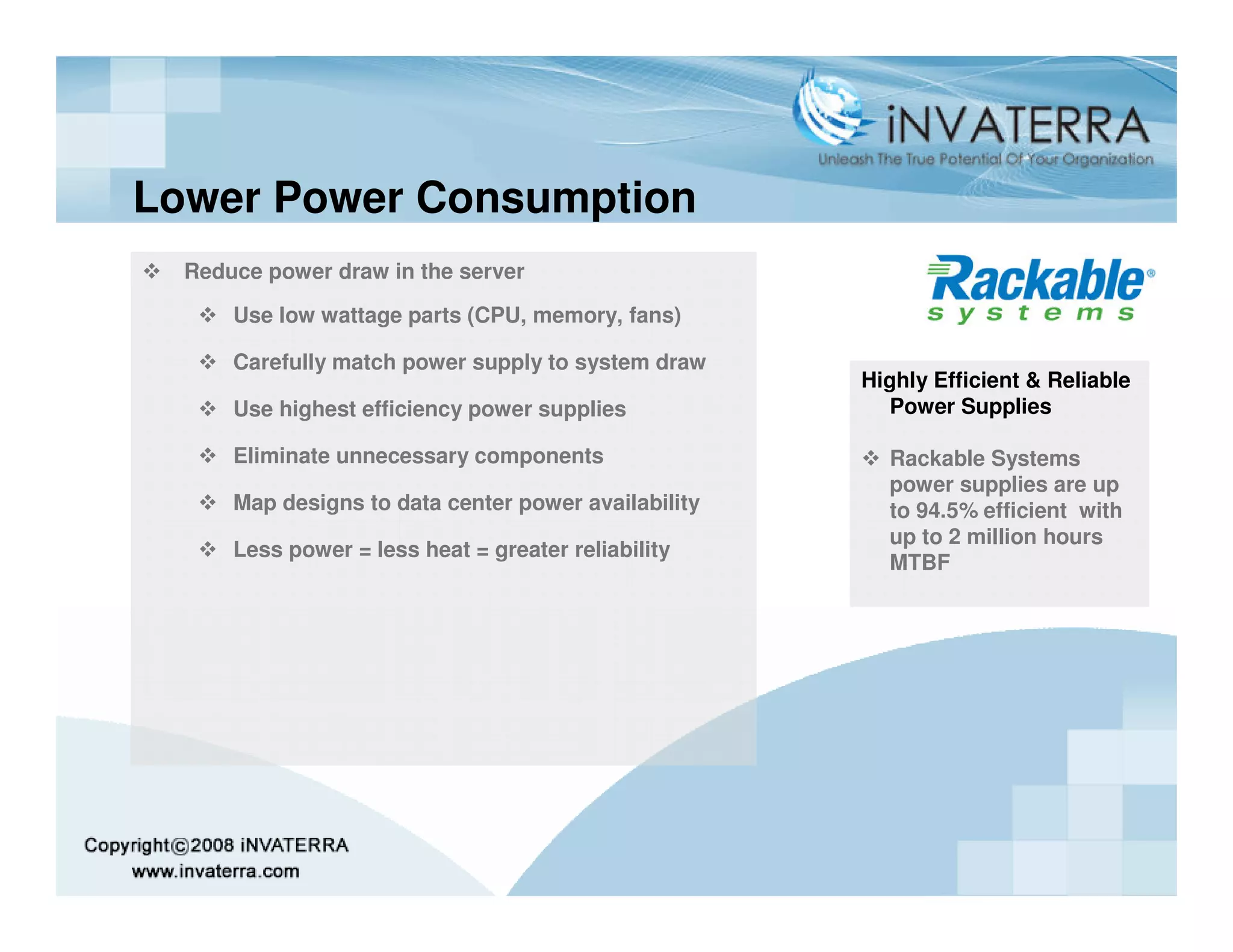 iNVATERRA
Unleash The True Potential Of Your Organization

Lower Power Consumption

❖ Reduce power draw in the server
❖ Use low wattage parts (CPU, memory, fans)
❖ Carefully match power supply to system draw
❖ Use highest efficiency power supplies
❖ Eliminate unnecessary components
❖ Map designs to data center power availability
❖ Less power = less heat = greater reliability

Rackable® systems

Highly Efficient & Reliable Power Supplies

❖ Rackable Systems power supplies are up to 94.5% efficient with up to 2 million hours MTBF

Copyright©2008 iNVATERRA
www.invaterra.com